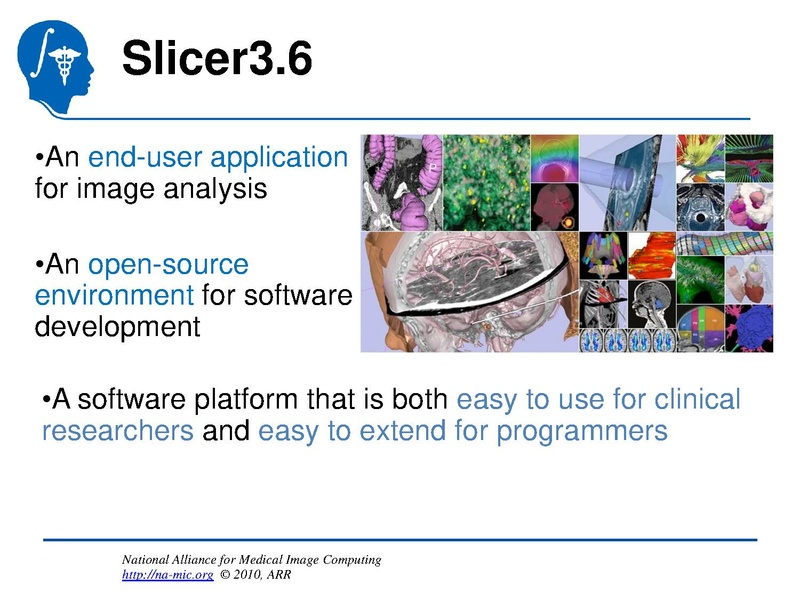 Slicer3.6

•An end-user application for image analysis

•An open-source environment for software development

•A software platform that is both easy to use for clinical researchers and easy to extend for programmers

National Alliance for Medical Image Computing
http://na-mic.org © 2010, ARR